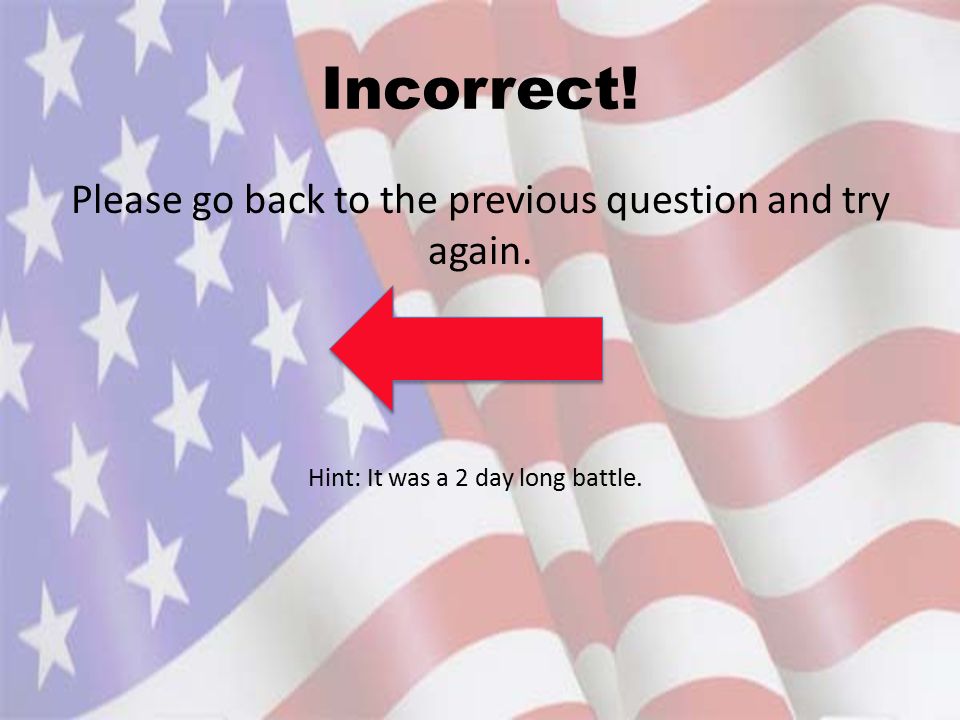 Incorrect!

Please go back to the previous question and try again.

Hint: It was a 2 day long battle.